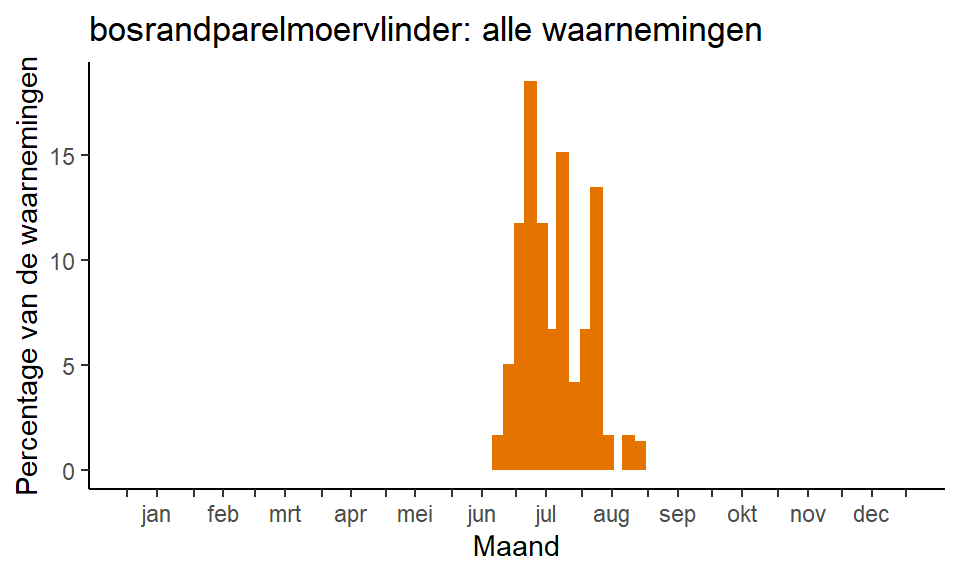 bosrandparelmoervlinder: alle waarnemingen

Percentage van de waarnemingen

15
10
5
0

jan feb mrt apr mei jun jul aug sep okt nov dec

Maand